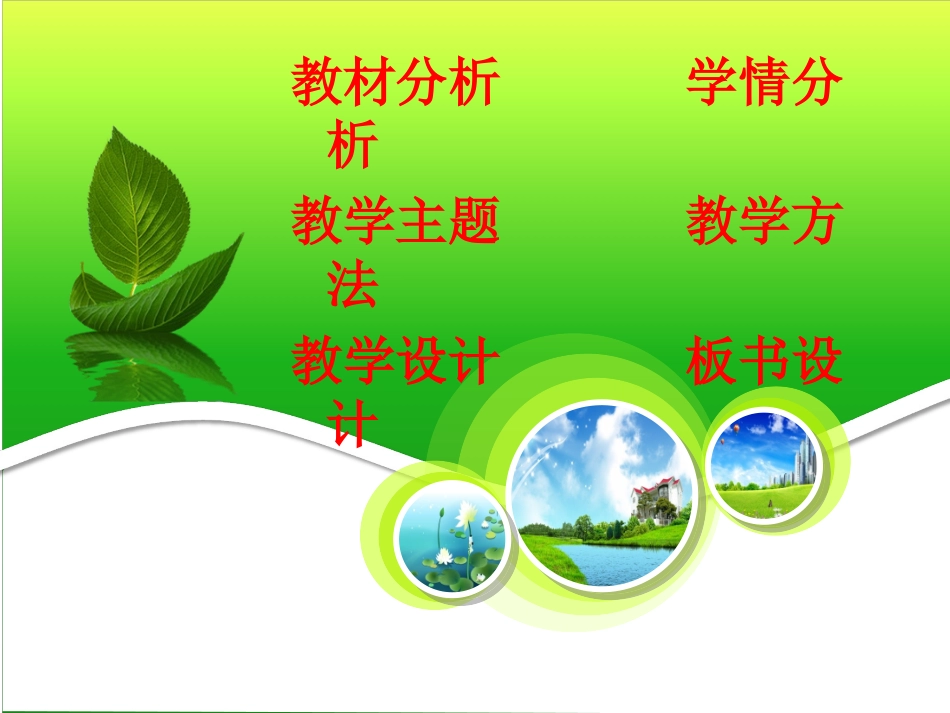 教材分析 学情分析

教学主题 教学方法

教学设计 板书设计